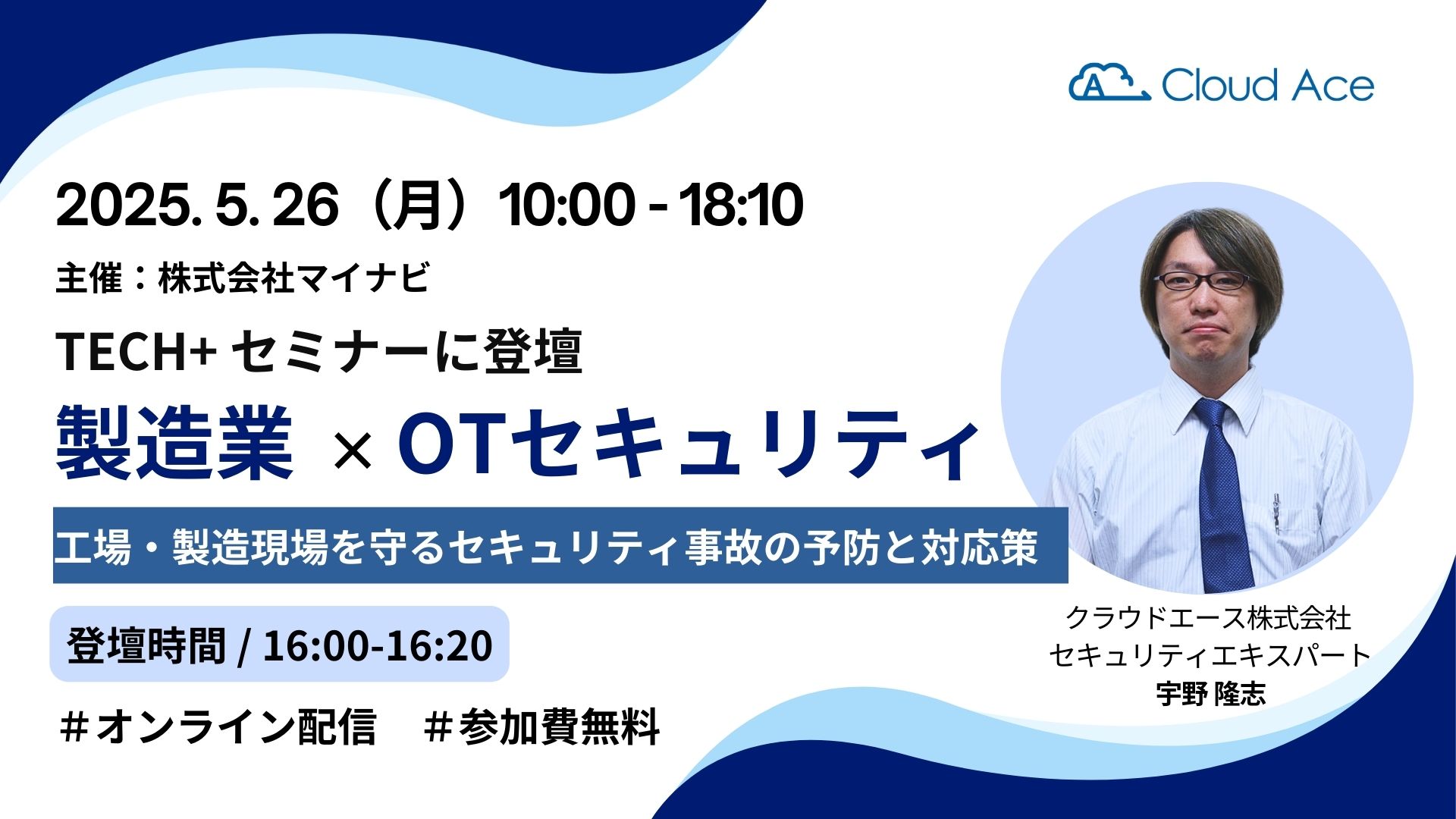 Cloud Ace

2025. 5. 26（月）10:00 - 18:10

主催：株式会社マイナビ

TECH+ セミナーに登壇

製造業 × OTセキュリティ

工場・製造現場を守るセキュリティ事故の予防と対応策

登壇時間 / 16:00-16:20

＃オンライン配信　＃参加費無料

クラウドエース株式会社
セキュリティエキスパート
宇野 隆志